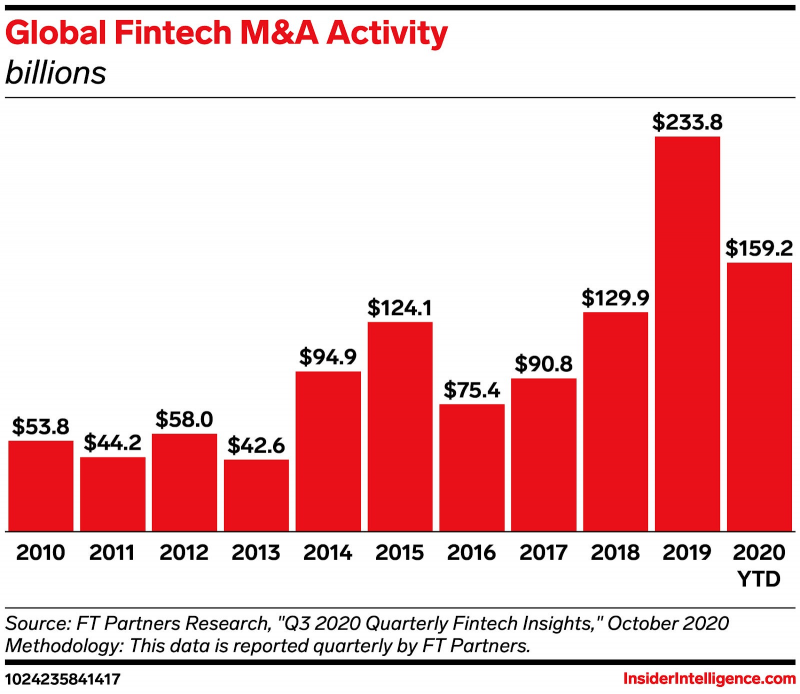 Global Fintech M&A Activity
billions

$53.8
$44.2
$58.0
$42.6
$94.9
$124.1
$75.4
$90.8
$129.9
$233.8
$159.2

2010
2011
2012
2013
2014
2015
2016
2017
2018
2019
2020 YTD

Source: FT Partners Research, "Q3 2020 Quarterly Fintech Insights," October 2020
Methodology: This data is reported quarterly by FT Partners.

1024235841417

InsiderIntelligence.com